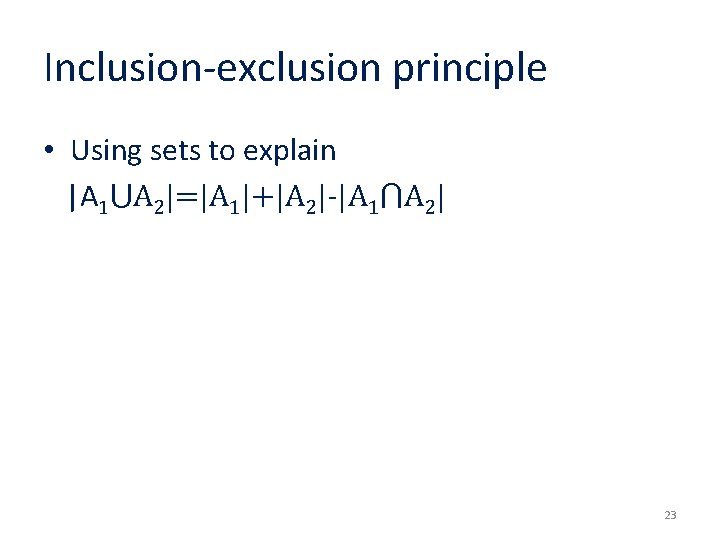 Inclusion-exclusion principle

• Using sets to explain
$|A_1 \cup A_2| = |A_1| + |A_2| - |A_1 \cap A_2|$

23